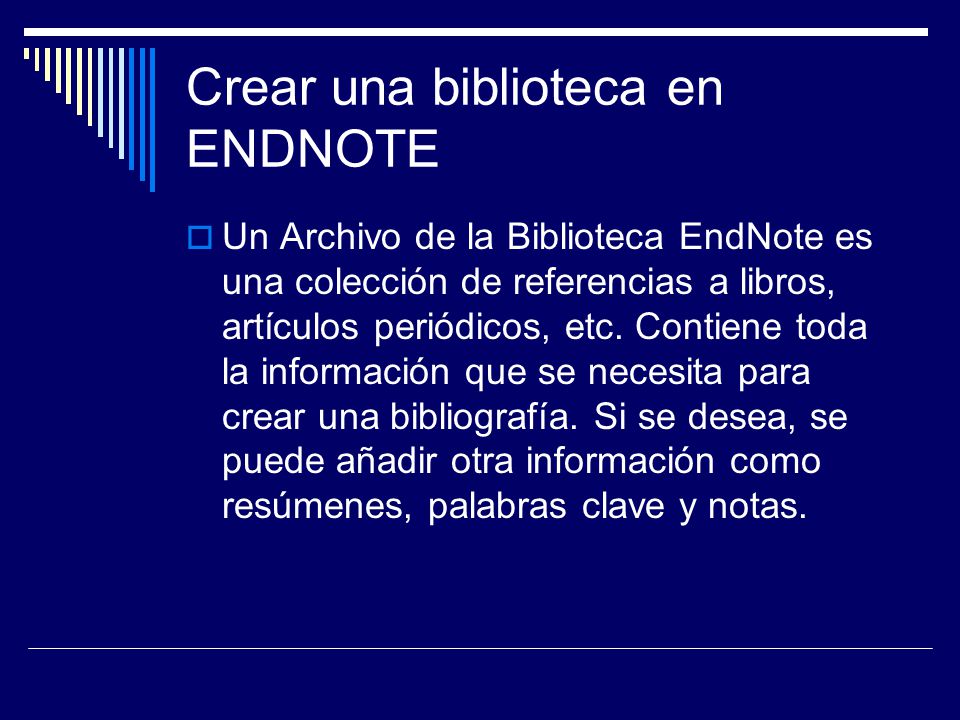 Crear una biblioteca en ENDNOTE

Un Archivo de la Biblioteca EndNote es una colección de referencias a libros, artículos periódicos, etc. Contiene toda la información que se necesita para crear una bibliografía. Si se desea, se puede añadir otra información como resúmenes, palabras clave y notas.